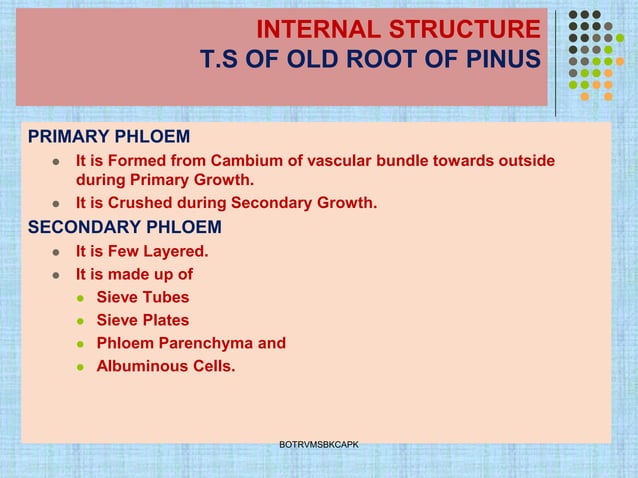 INTERNAL STRUCTURE
T.S OF OLD ROOT OF PINUS

PRIMARY PHLOEM
- It is Formed from Cambium of vascular bundle towards outside during Primary Growth.
- It is Crushed during Secondary Growth.

SECONDARY PHLOEM
- It is Few Layered.
- It is made up of
  - Sieve Tubes
  - Sieve Plates
  - Phloem Parenchyma and
  - Albuminous Cells.

BOTRVMSBKCAPK